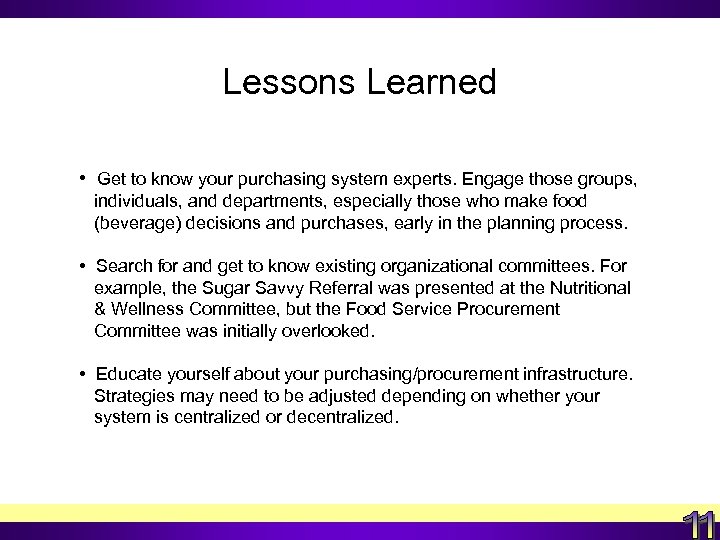 Lessons Learned

• Get to know your purchasing system experts. Engage those groups, individuals, and departments, especially those who make food (beverage) decisions and purchases, early in the planning process.

• Search for and get to know existing organizational committees. For example, the Sugar Savvy Referral was presented at the Nutritional & Wellness Committee, but the Food Service Procurement Committee was initially overlooked.

• Educate yourself about your purchasing/procurement infrastructure. Strategies may need to be adjusted depending on whether your system is centralized or decentralized.

11